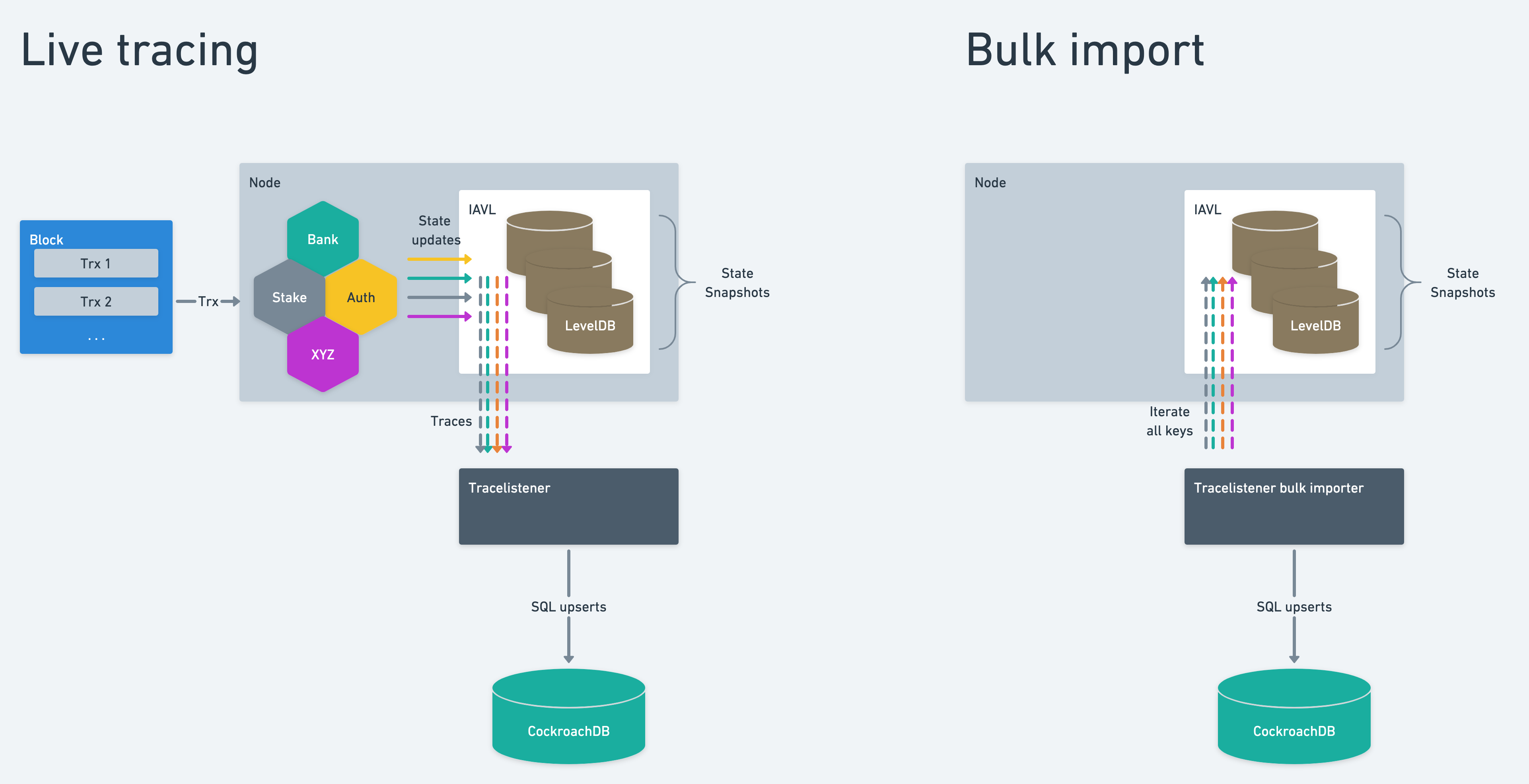 Live tracing

Block
Trx 1
Trx 2
...

Trx

Node

Bank
Stake
Auth
XYZ

State updates

IAVL

LevelDB

State Snapshots

Traces

Tracelistener

SQL upserts

CockroachDB

Bulk import

Node

IAVL

LevelDB

State Snapshots

Iterate all keys

Tracelistener bulk importer

SQL upserts

CockroachDB